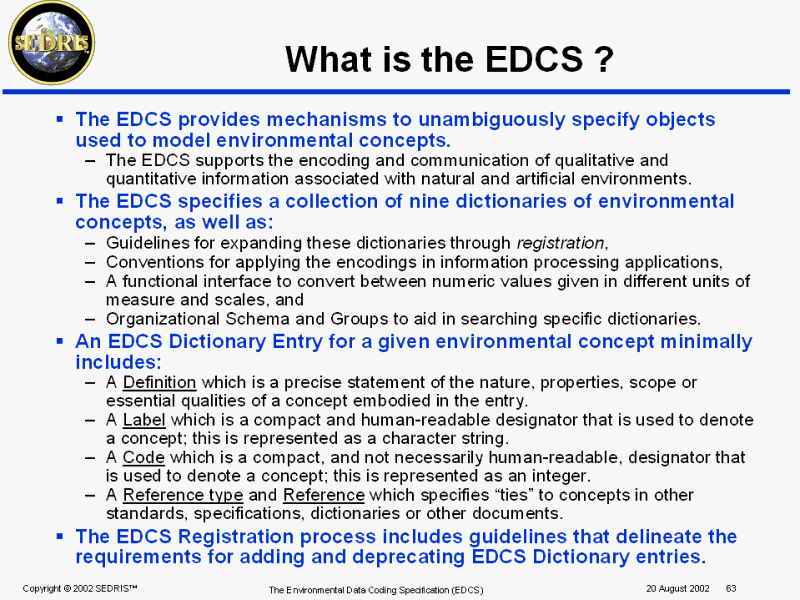 SEDRIS

What is the EDCS ?

▪ The EDCS provides mechanisms to unambiguously specify objects used to model environmental concepts.
– The EDCS supports the encoding and communication of qualitative and quantitative information associated with natural and artificial environments.

▪ The EDCS specifies a collection of nine dictionaries of environmental concepts, as well as:
– Guidelines for expanding these dictionaries through registration,
– Conventions for applying the encodings in information processing applications,
– A functional interface to convert between numeric values given in different units of measure and scales, and
– Organizational Schema and Groups to aid in searching specific dictionaries.

▪ An EDCS Dictionary Entry for a given environmental concept minimally includes:
– A Definition which is a precise statement of the nature, properties, scope or essential qualities of a concept embodied in the entry.
– A Label which is a compact and human-readable designator that is used to denote a concept; this is represented as a character string.
– A Code which is a compact, and not necessarily human-readable, designator that is used to denote a concept; this is represented as an integer.
– A Reference type and Reference which specifies “ties” to concepts in other standards, specifications, dictionaries or other documents.

▪ The EDCS Registration process includes guidelines that delineate the requirements for adding and deprecating EDCS Dictionary entries.

Copyright © 2002 SEDRIS™ The Environmental Data Coding Specification (EDCS) 20 August 2002 63